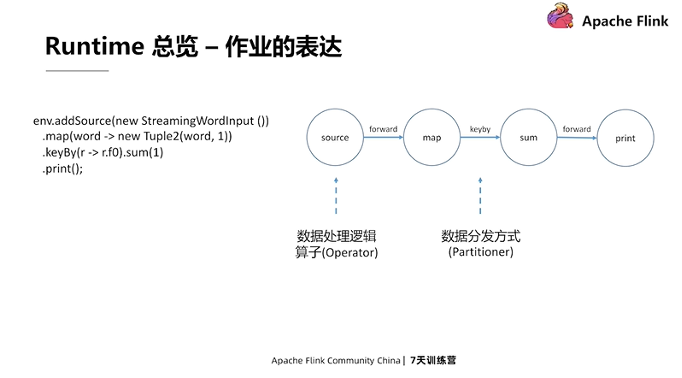 Apache Flink

Runtime 总览 – 作业的表达

env.addSource(new StreamingWordInput ())
 .map(word -> new Tuple2(word, 1))
 .keyBy(r -> r.f0).sum(1)
 .print();

source
forward
map
keyby
sum
forward
print

数据处理逻辑
算子(Operator)

数据分发方式
(Partitioner)

Apache Flink Community China | 7天训练营